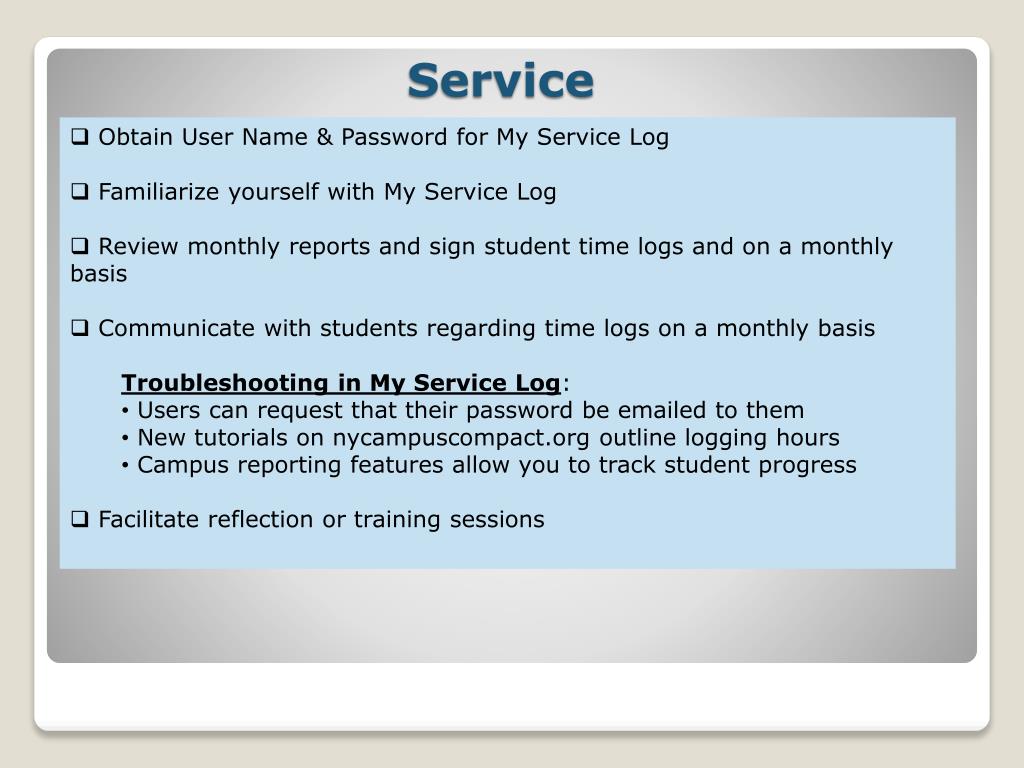 Service

❑ Obtain User Name & Password for My Service Log

❑ Familiarize yourself with My Service Log

❑ Review monthly reports and sign student time logs and on a monthly basis

❑ Communicate with students regarding time logs on a monthly basis

Troubleshooting in My Service Log:
• Users can request that their password be emailed to them
• New tutorials on nycampuscompact.org outline logging hours
• Campus reporting features allow you to track student progress

❑ Facilitate reflection or training sessions